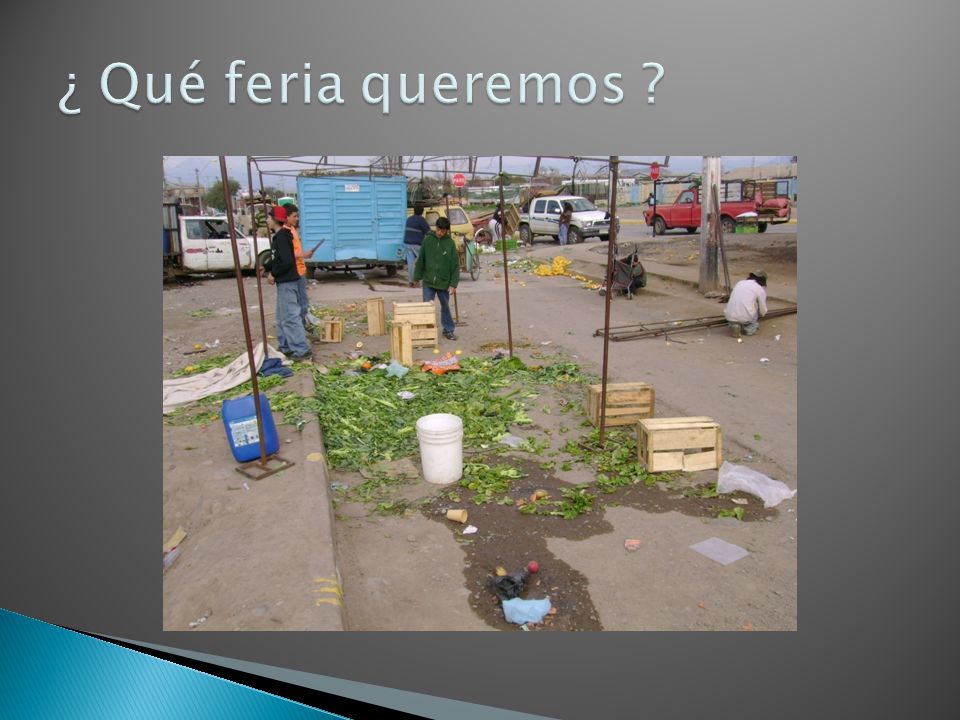 ¿ Qué feria queremos ?